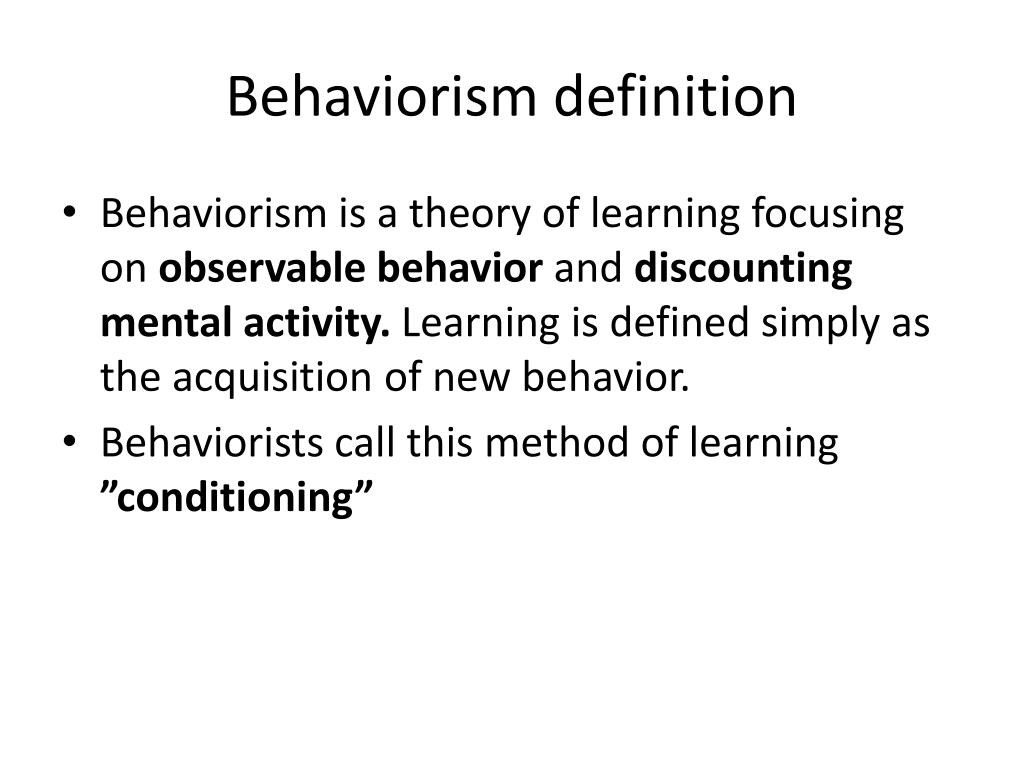 Behaviorism definition

• Behaviorism is a theory of learning focusing on observable behavior and discounting mental activity. Learning is defined simply as the acquisition of new behavior.

• Behaviorists call this method of learning ”conditioning”